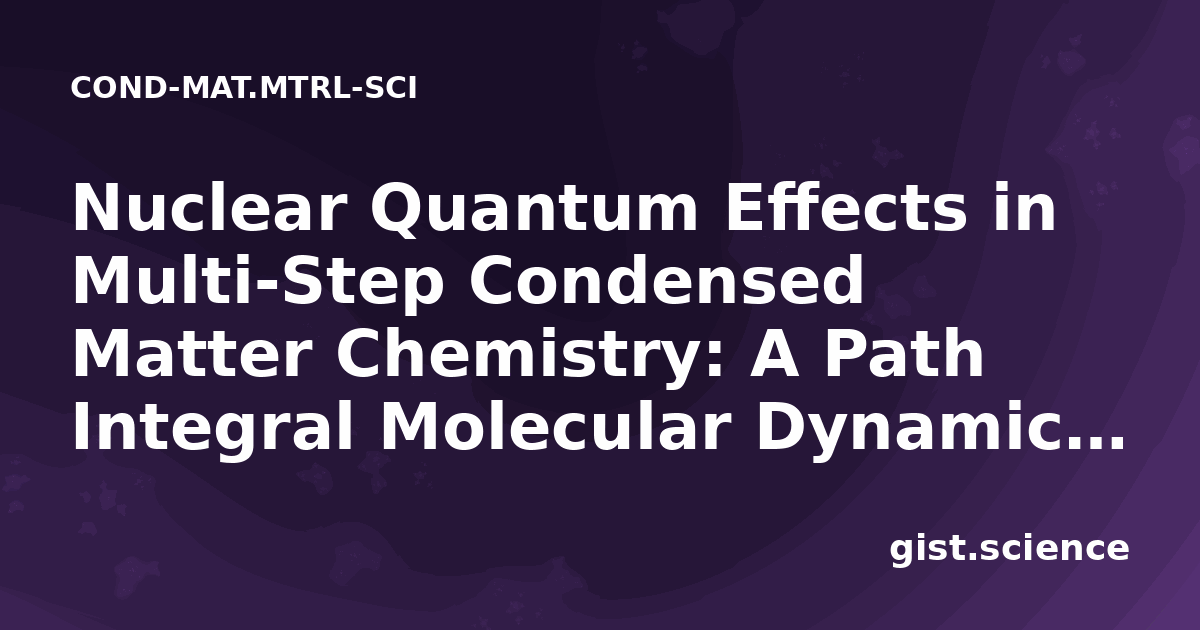 COND-MAT.MTRL-SCI

Nuclear Quantum Effects in Multi-Step Condensed Matter Chemistry: A Path Integral Molecular Dynamic…

gist.science